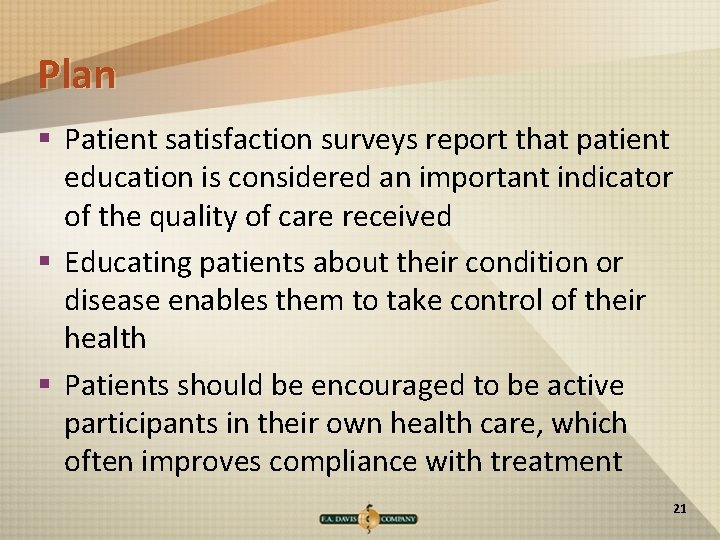 Plan

▪ Patient satisfaction surveys report that patient education is considered an important indicator of the quality of care received

▪ Educating patients about their condition or disease enables them to take control of their health

▪ Patients should be encouraged to be active participants in their own health care, which often improves compliance with treatment

F.A. DAVIS COMPANY

21